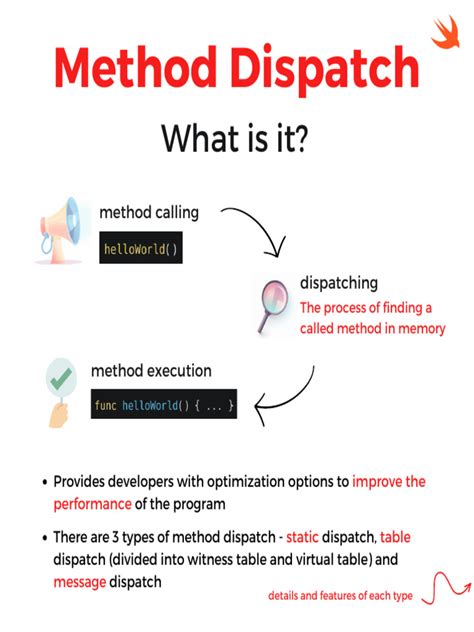 Method Dispatch

What is it?

method calling

helloWorld()

dispatching
The process of finding a called method in memory

method execution

func helloWorld() { ... }

• Provides developers with optimization options to improve the performance of the program

• There are 3 types of method dispatch - static dispatch, table dispatch (divided into witness table and virtual table) and message dispatch

details and features of each type